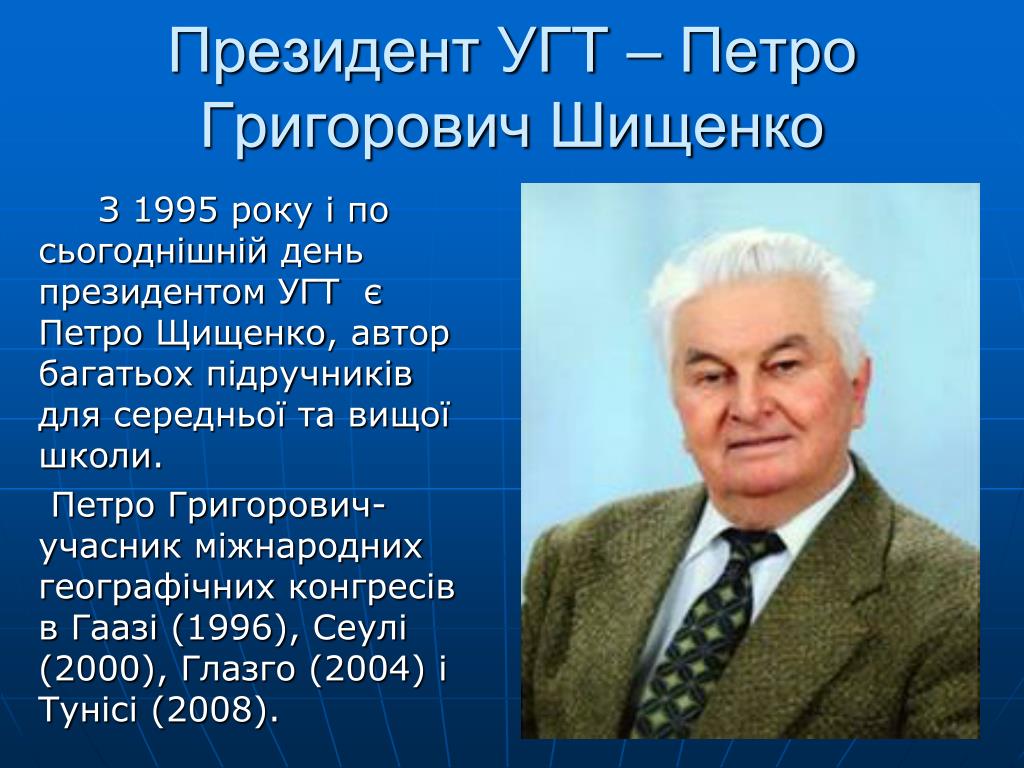 Президент УГТ – Петро Григорович Шищенко

З 1995 року і по сьогоднішній день президентом УГТ є Петро Щищенко, автор багатьох підручників для середньої та вищої школи.

Петро Григорович-учасник міжнародних географічних конгресів в Гаазі (1996), Сеулі (2000), Глазго (2004) і Тунісі (2008).